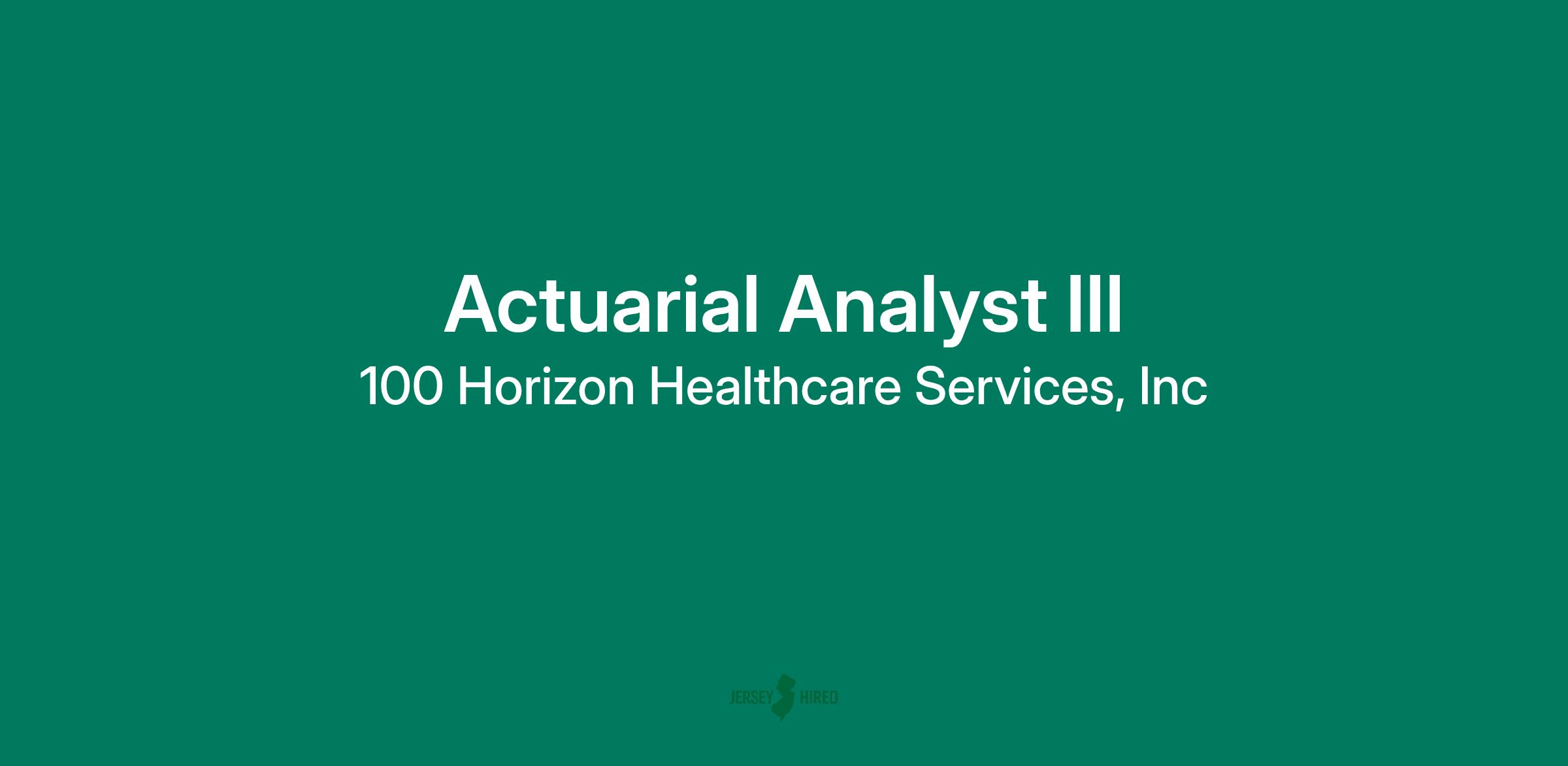 Actuarial Analyst III

100 Horizon Healthcare Services, Inc

JERSEY HIRED